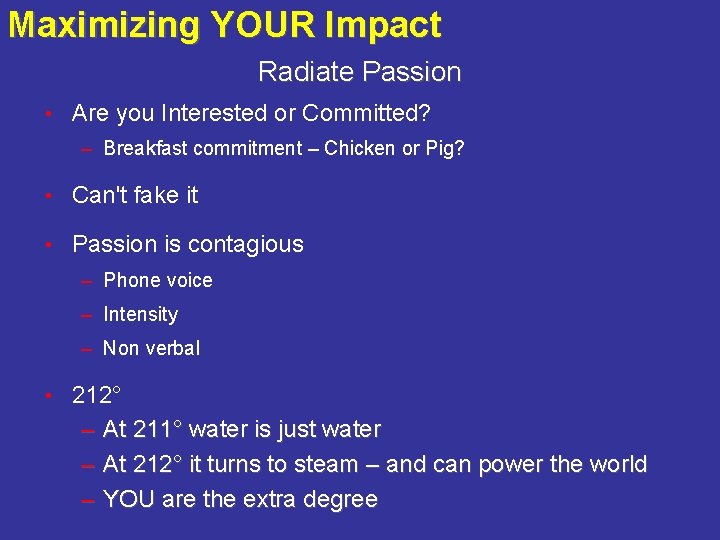 Maximizing YOUR Impact

Radiate Passion

• Are you Interested or Committed?
– Breakfast commitment – Chicken or Pig?

• Can't fake it

• Passion is contagious
– Phone voice
– Intensity
– Non verbal

• 212°
– At 211° water is just water
– At 212° it turns to steam – and can power the world
– YOU are the extra degree